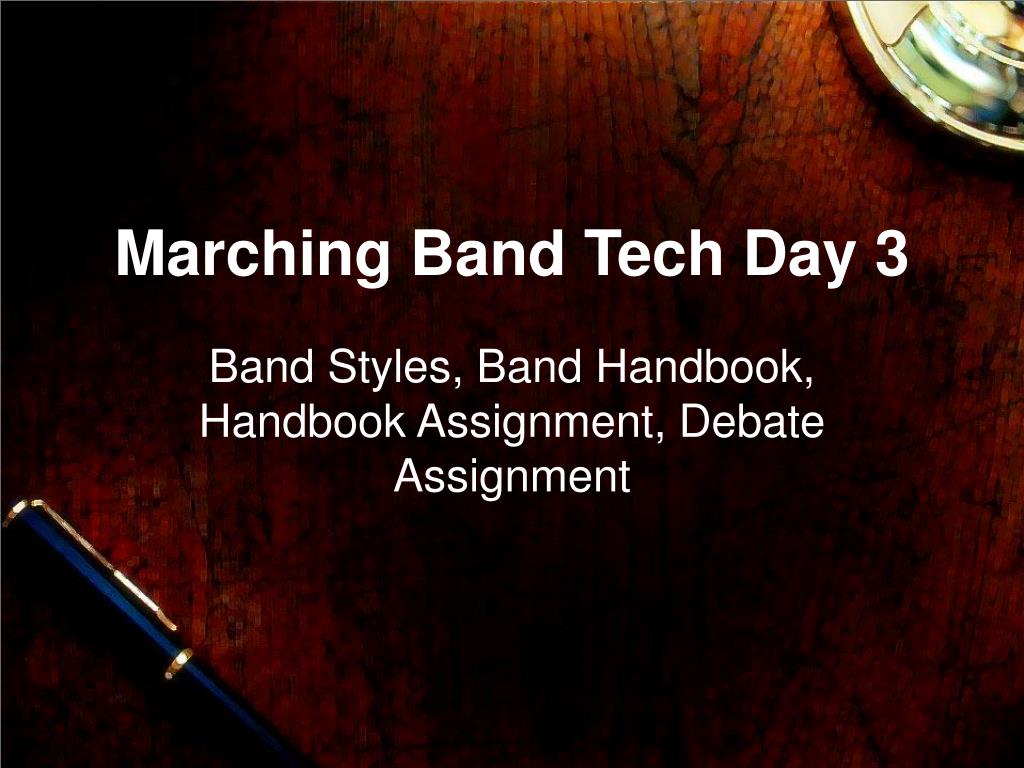 Marching Band Tech Day 3

Band Styles, Band Handbook, Handbook Assignment, Debate Assignment